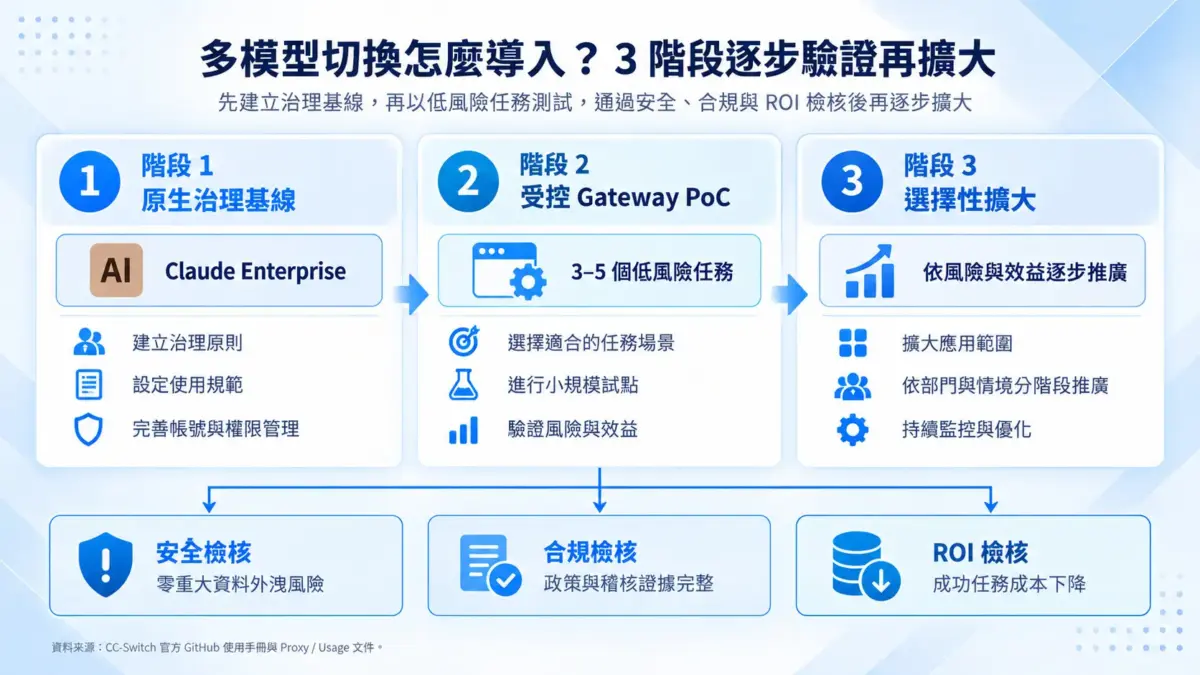 多模型切換怎麼導入？3 階段逐步驗證再擴大

先建立治理基線，再以低風險任務測試，通過安全、合規與 ROI 檢核後再逐步擴大

1
階段 1
原生治理基線

AI
Claude Enterprise

建立治理原則
設定使用規範
完善帳號與權限管理

2
階段 2
受控 Gateway PoC

3–5 個低風險任務

選擇適合的任務場景
進行小規模試點
驗證風險與效益

3
階段 3
選擇性擴大

依風險與效益逐步推廣

擴大應用範圍
依部門與情境分階段推廣
持續監控與優化

安全檢核
零重大資料外洩風險

合規檢核
政策與稽核證據完整

ROI 檢核
成功任務成本下降

資料來源：CC-Switch 官方 GitHub 使用手冊與 Proxy / Usage 文件。